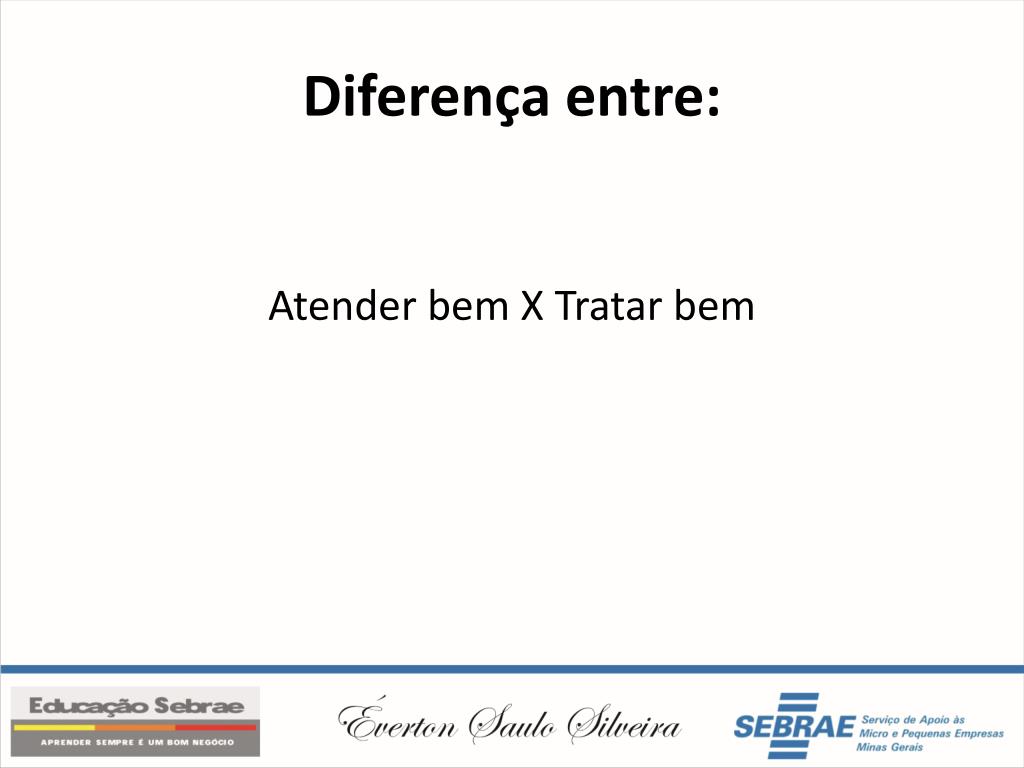 Diferença entre:

Atender bem X Tratar bem

Educação Sebrae
APRENDER SEMPRE É UM BOM NEGÓCIO

Éverton Saulo Silveira

SEBRAE Serviço de Apoio às Micro e Pequenas Empresas Minas Gerais